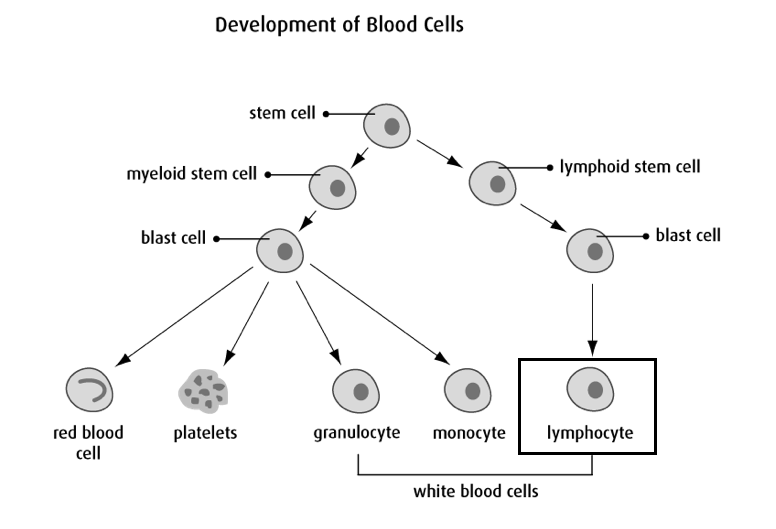 Development of Blood Cells

stem cell

myeloid stem cell

lymphoid stem cell

blast cell

blast cell

red blood cell

platelets

granulocyte

monocyte

lymphocyte

white blood cells